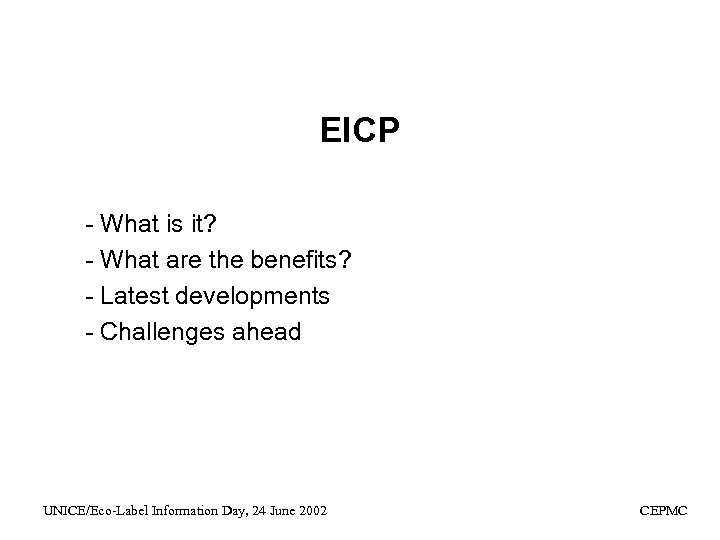 EICP

- What is it?
- What are the benefits?
- Latest developments
- Challenges ahead

UNICE/Eco-Label Information Day, 24 June 2002

CEPMC